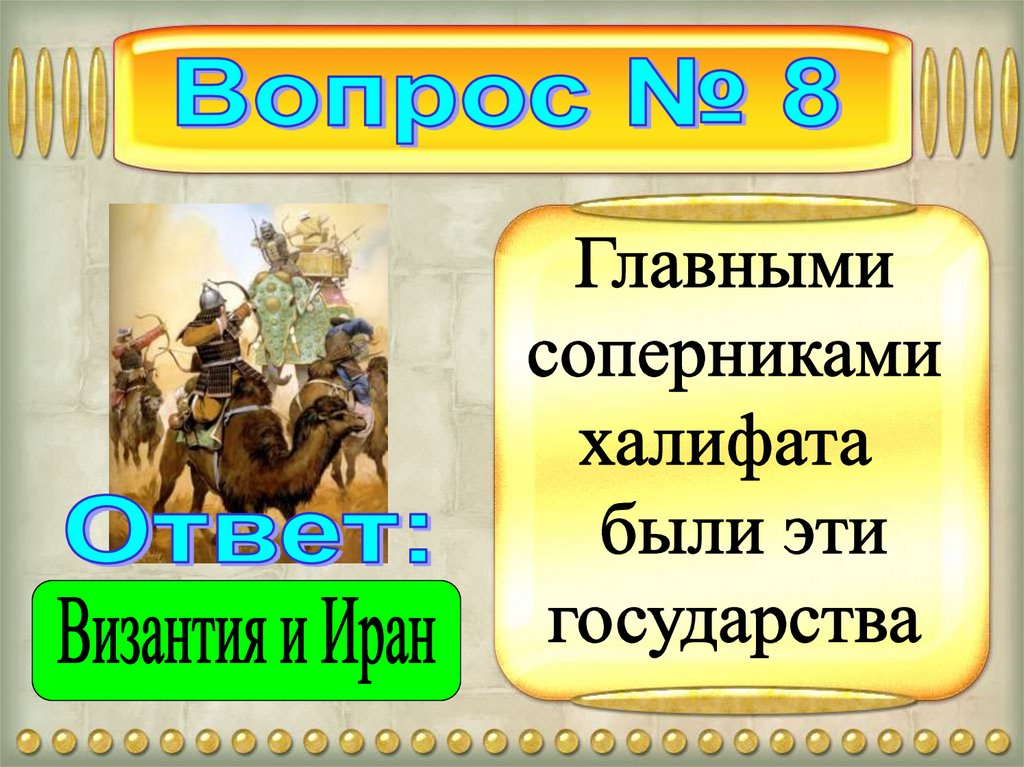 Вопрос № 8

Главными соперниками халифата были эти государства

Ответ:

Византия и Иран